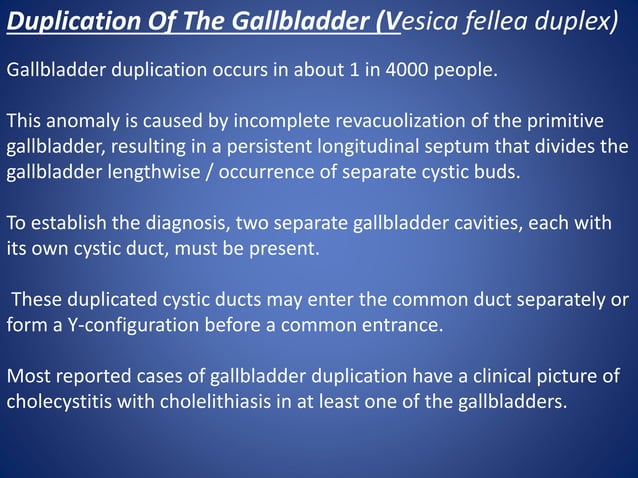 Duplication Of The Gallbladder (Vesica fellea duplex)

Gallbladder duplication occurs in about 1 in 4000 people.

This anomaly is caused by incomplete revacuolization of the primitive gallbladder, resulting in a persistent longitudinal septum that divides the gallbladder lengthwise / occurrence of separate cystic buds.

To establish the diagnosis, two separate gallbladder cavities, each with its own cystic duct, must be present.

These duplicated cystic ducts may enter the common duct separately or form a Y-configuration before a common entrance.

Most reported cases of gallbladder duplication have a clinical picture of cholecystitis with cholelithiasis in at least one of the gallbladders.